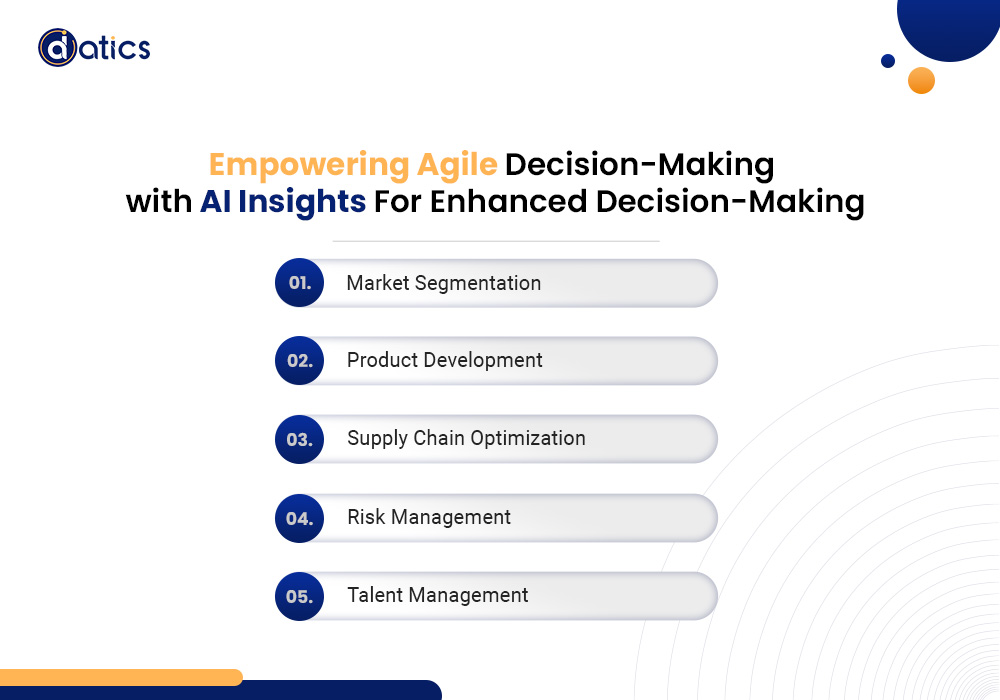 datics

Empowering Agile Decision-Making with AI Insights For Enhanced Decision-Making

01. Market Segmentation

02. Product Development

03. Supply Chain Optimization

04. Risk Management

05. Talent Management